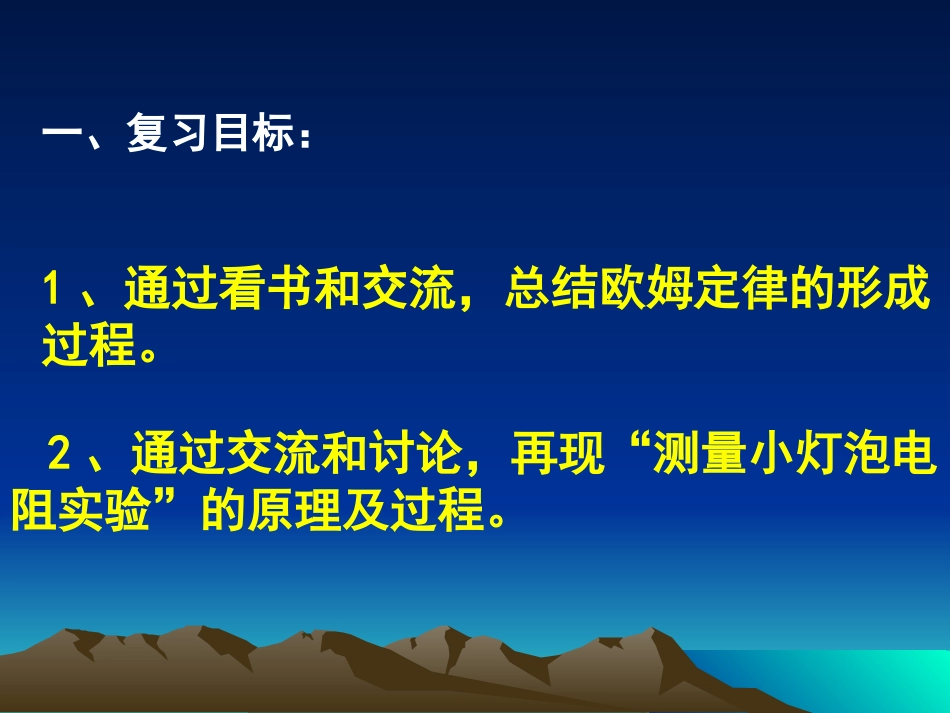 一、复习目标：

1、通过看书和交流，总结欧姆定律的形成过程。

2、通过交流和讨论，再现“测量小灯泡电阻实验”的原理及过程。